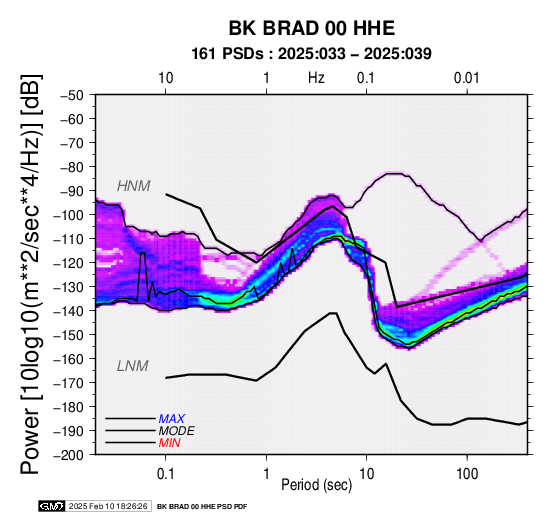 BK BRAD 00 HHE
161 PSDs : 2025:033 – 2025:039

10 1 Hz 0.1 0.01

Power [10log10(m**2/sec**4/Hz)] [dB]

−50
−60
−70
−80
−90
−100
−110
−120
−130
−140
−150
−160
−170
−180
−190
−200

HNM
LNM

MAX
MODE
MIN

0.1 1 10 100
Period (sec)

GMT 2025 Feb 10 18:26:26 BK BRAD 00 HHE PSD PDF